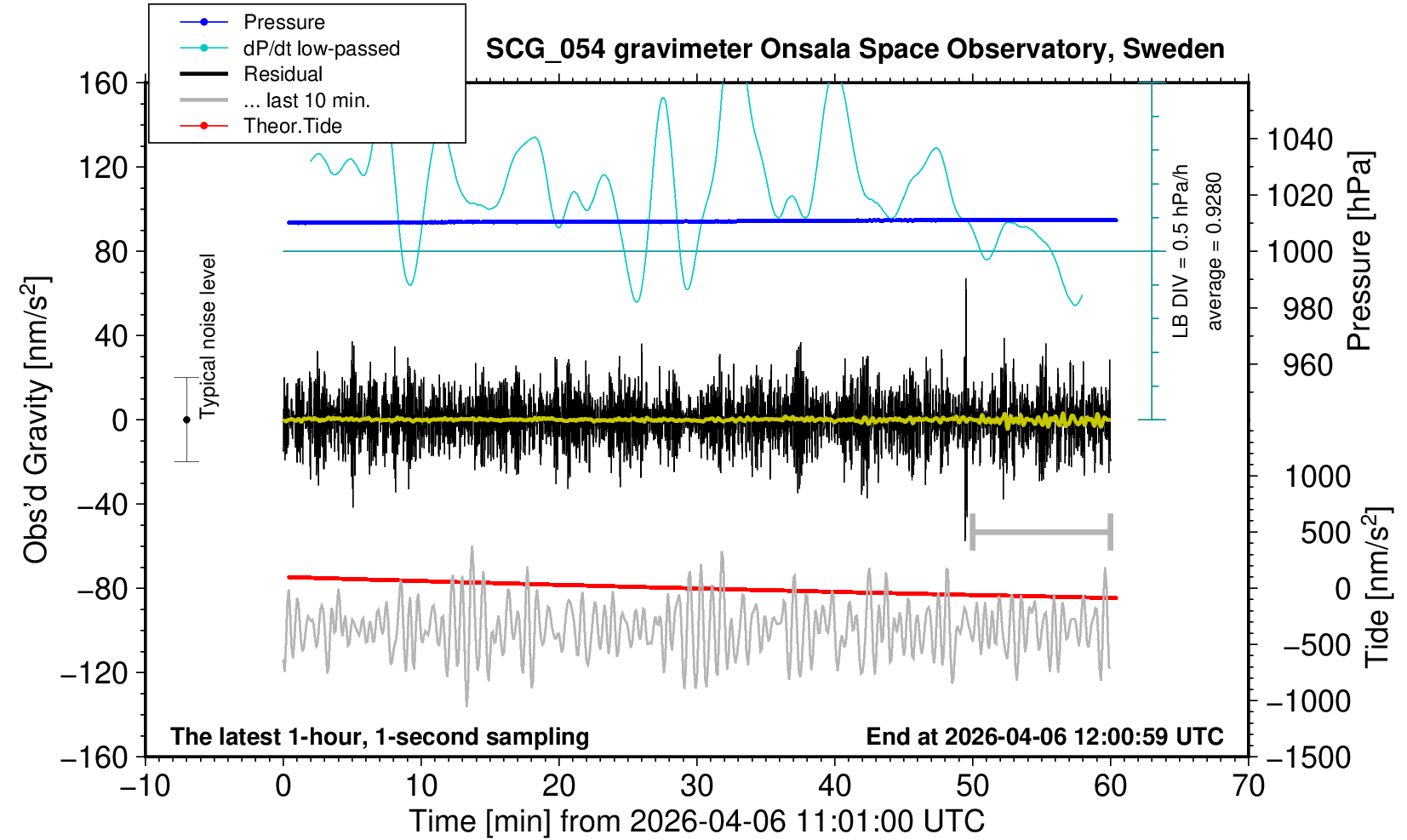 Pressure
dP/dt low-passed
Residual
... last 10 min.
Theor.Tide

SCG_054 gravimeter Onsala Space Observatory, Sweden

160
120
80
40
0
−40
−80
−120
−160

Obs'd Gravity [nm/s$^2$]

Typical noise level

LB DIV = 0.5 hPa/h
average = 0.9280

1040
1020
1000
980
960

Pressure [hPa]

1000
500
0
−500
−1000
−1500

Tide [nm/s$^2$]

The latest 1-hour, 1-second sampling
End at 2026-04-06 12:00:59 UTC

−10
0
10
20
30
40
50
60
70

Time [min] from 2026-04-06 11:01:00 UTC